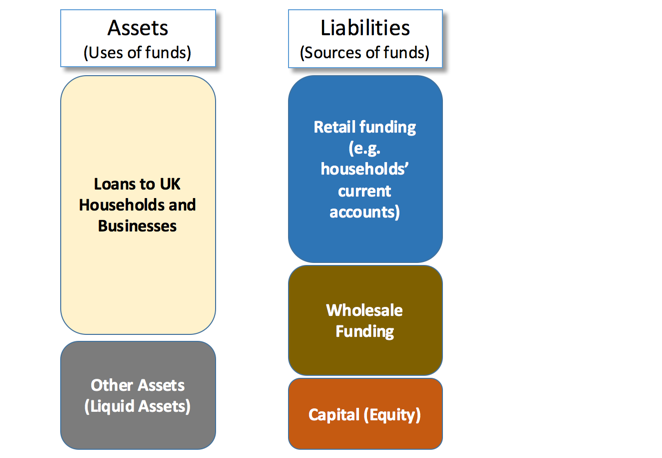 Assets
(Uses of funds)

Loans to UK Households and Businesses

Other Assets (Liquid Assets)

Liabilities
(Sources of funds)

Retail funding (e.g. households' current accounts)

Wholesale Funding

Capital (Equity)